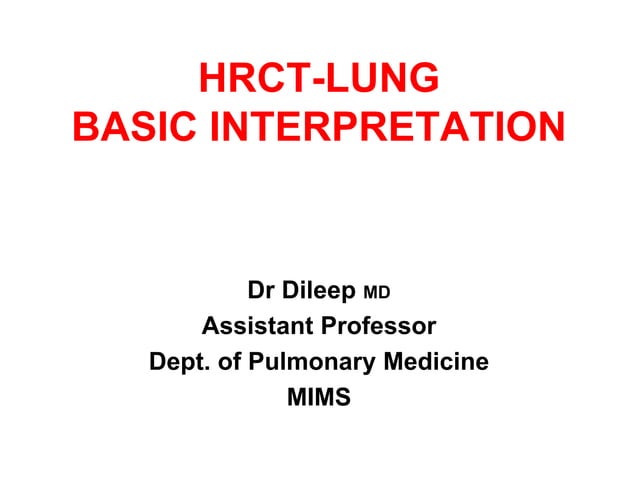 HRCT-LUNG
BASIC INTERPRETATION

Dr Dileep MD
Assistant Professor
Dept. of Pulmonary Medicine
MIMS